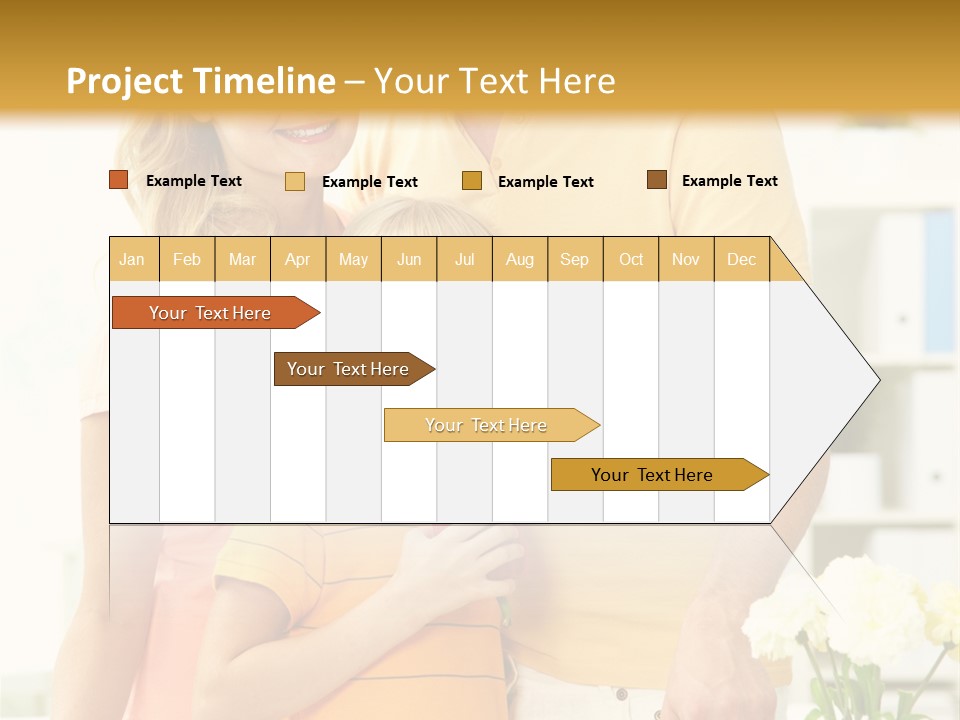 Project Timeline – Your Text Here

Example Text Example Text Example Text Example Text

| Jan | Feb | Mar | Apr | May | Jun | Jul | Aug | Sep | Oct | Nov | Dec |
|---|---|---|---|---|---|---|---|---|---|---|---|

Your Text Here

Your Text Here

Your Text Here

Your Text Here